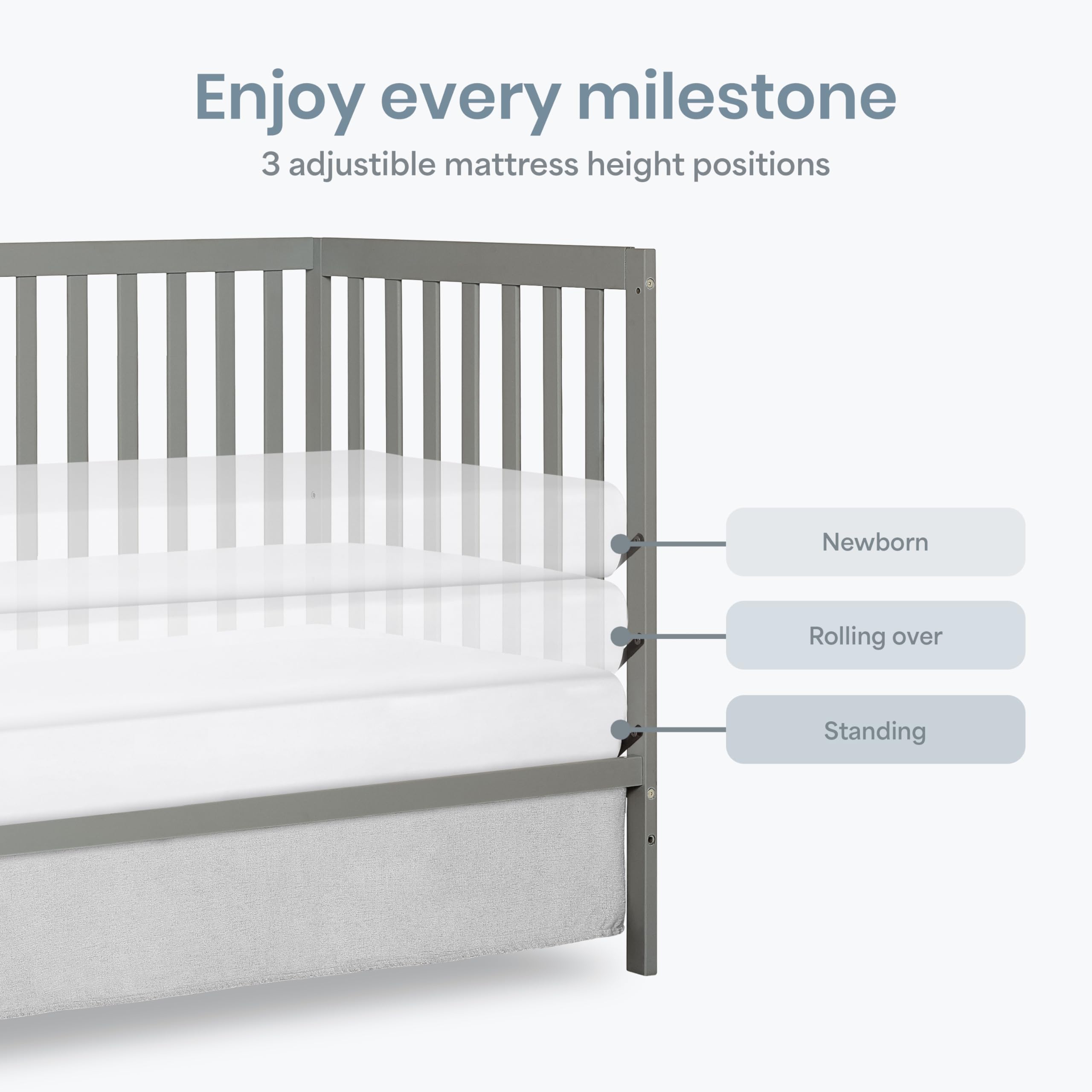 Enjoy every milestone

3 adjustible mattress height positions

Newborn

Rolling over

Standing